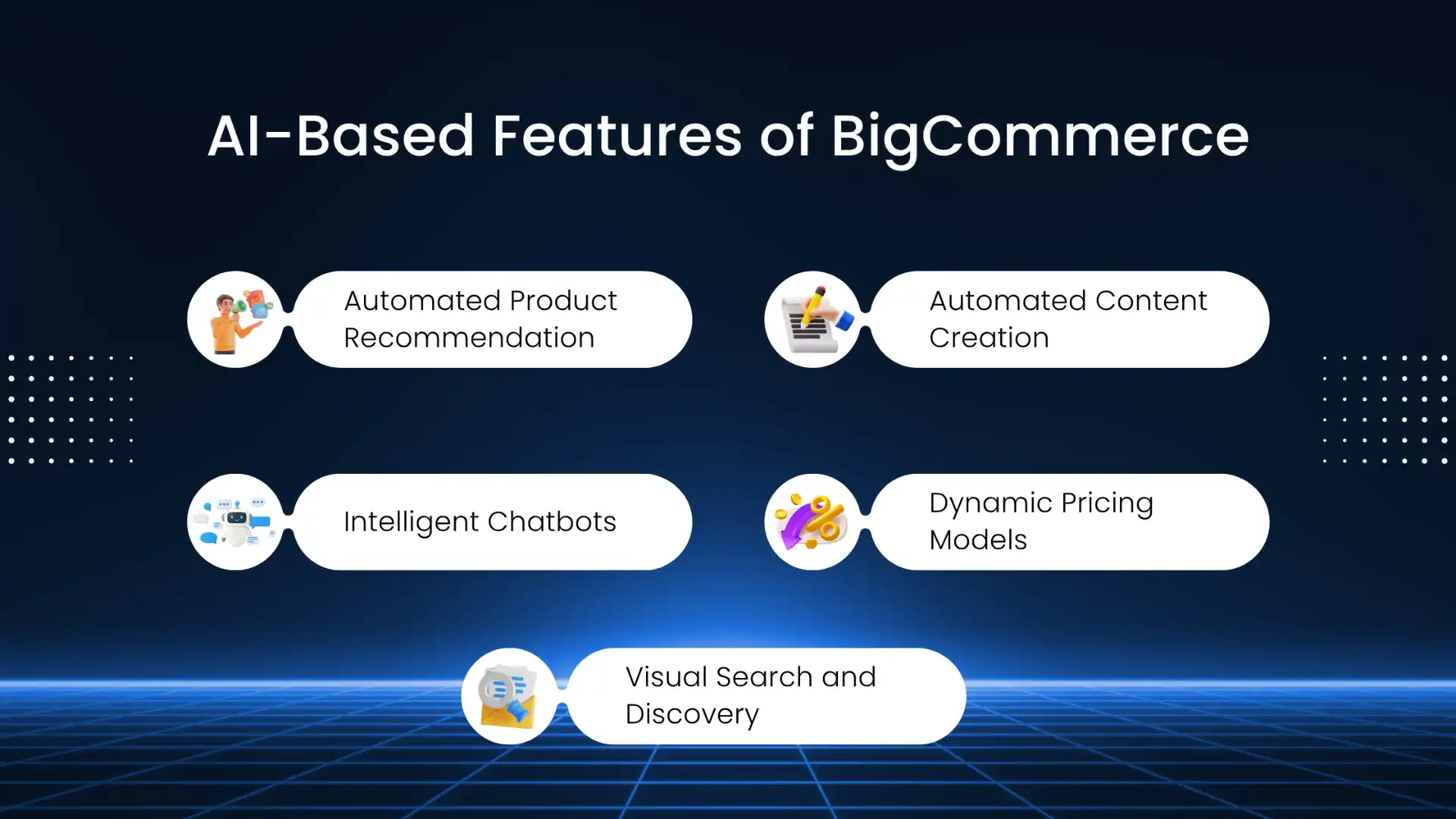 AI-Based Features of BigCommerce

Automated Product Recommendation

Automated Content Creation

Intelligent Chatbots

Dynamic Pricing Models

Visual Search and Discovery